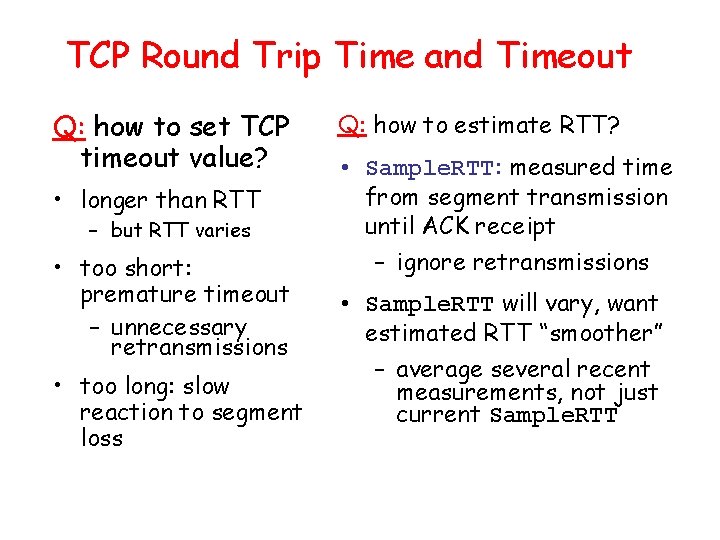 TCP Round Trip Time and Timeout

Q: how to set TCP timeout value?

• longer than RTT
 – but RTT varies

• too short: premature timeout
 – unnecessary retransmissions

• too long: slow reaction to segment loss

Q: how to estimate RTT?

• SampleRTT: measured time from segment transmission until ACK receipt
 – ignore retransmissions

• SampleRTT will vary, want estimated RTT "smoother"
 – average several recent measurements, not just current SampleRTT